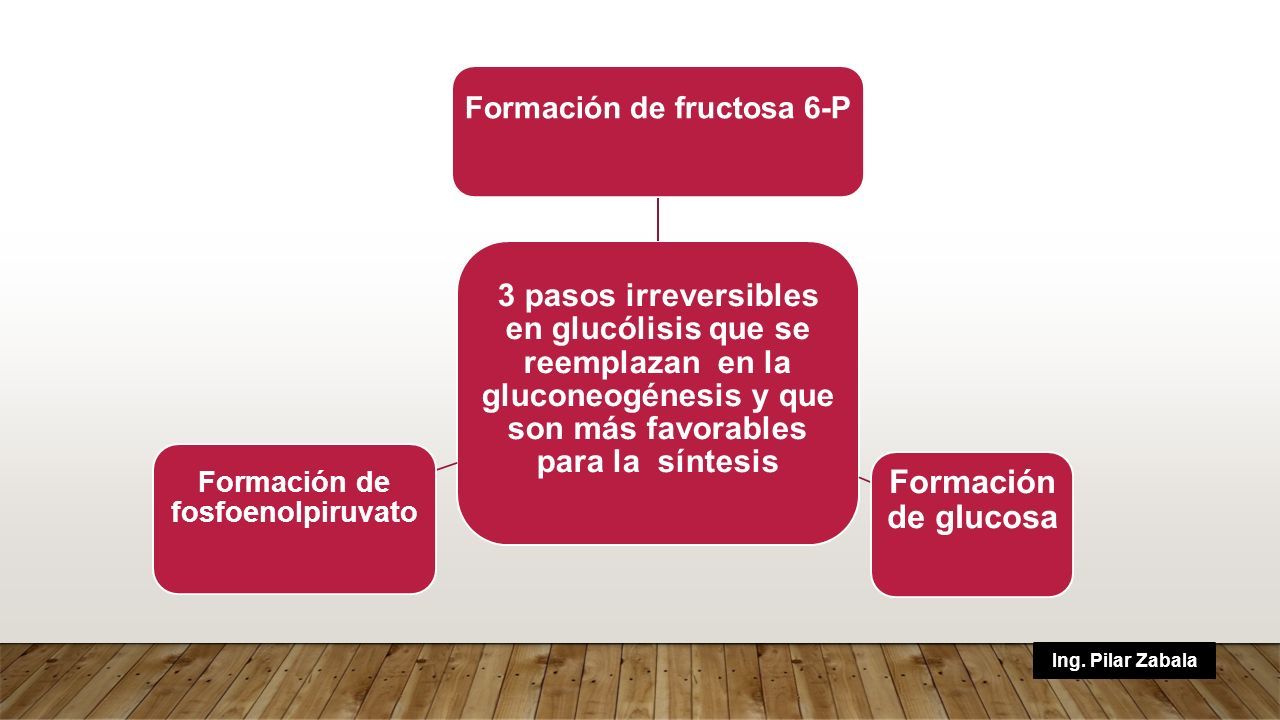 Formación de fructosa 6-P

3 pasos irreversibles en glucólisis que se reemplazan en la gluconeogénesis y que son más favorables para la síntesis

Formación de fosfoenolpiruvato

Formación de glucosa

Ing. Pilar Zabala